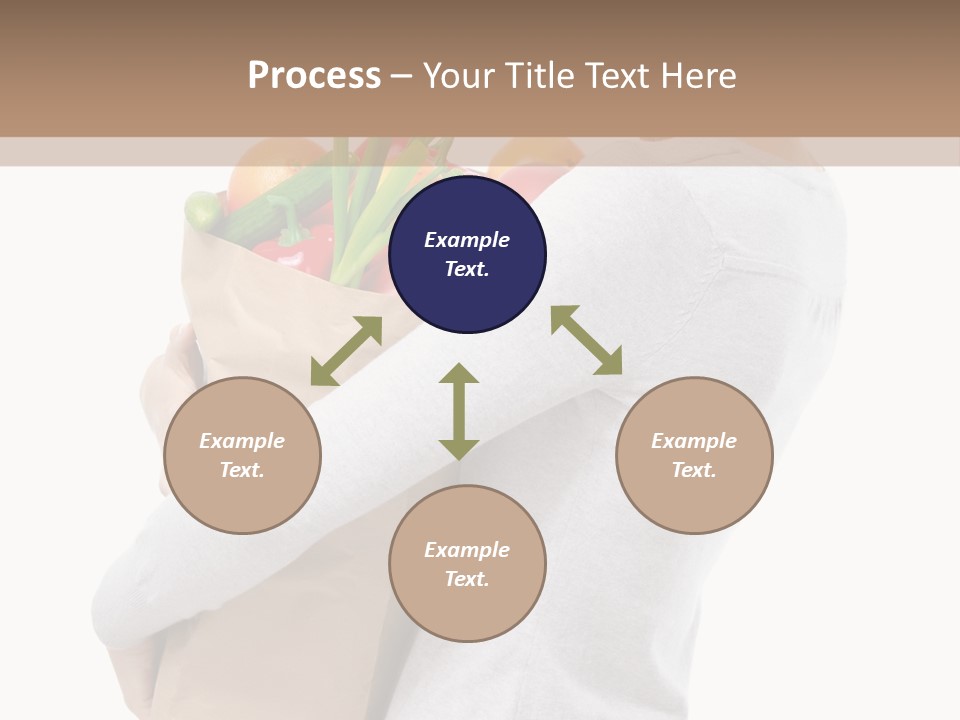 Process – Your Title Text Here

Example Text.

Example Text.

Example Text.

Example Text.